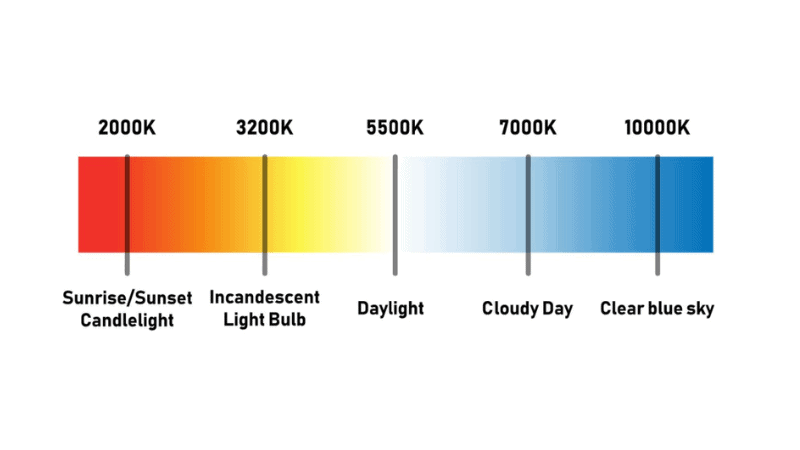 2000K 3200K 5500K 7000K 10000K

Sunrise/Sunset Candlelight

Incandescent Light Bulb

Daylight

Cloudy Day

Clear blue sky